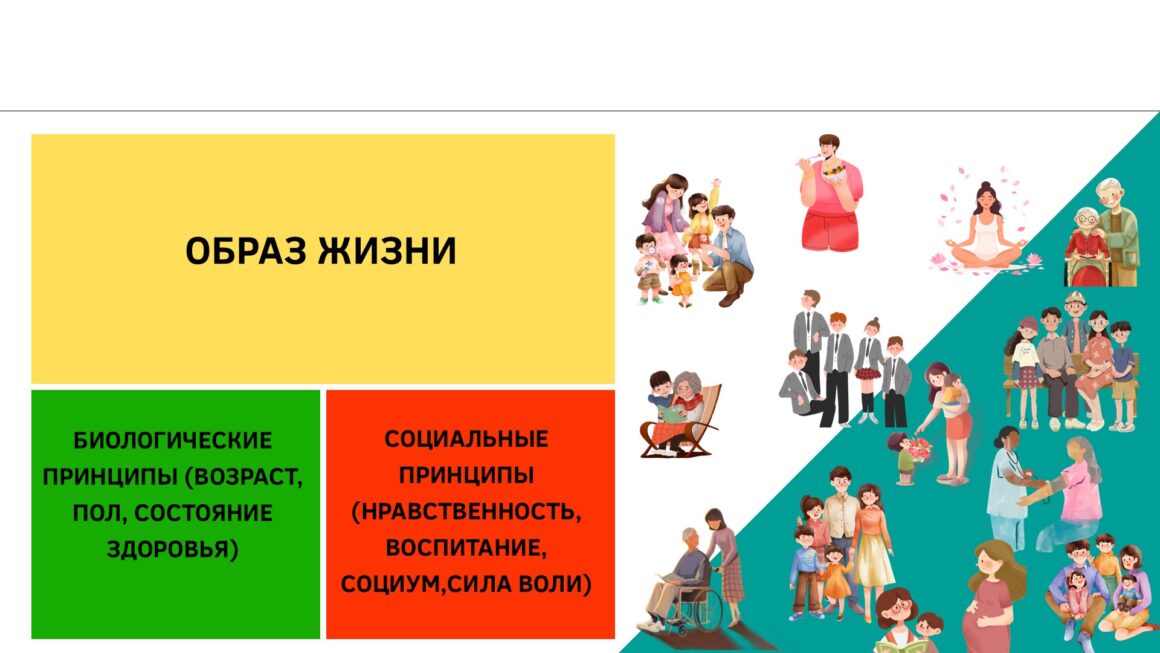 ОБРАЗ ЖИЗНИ

БИОЛОГИЧЕСКИЕ ПРИНЦИПЫ (ВОЗРАСТ, ПОЛ, СОСТОЯНИЕ ЗДОРОВЬЯ)

СОЦИАЛЬНЫЕ ПРИНЦИПЫ (НРАВСТВЕННОСТЬ, ВОСПИТАНИЕ, СОЦИУМ,СИЛА ВОЛИ)